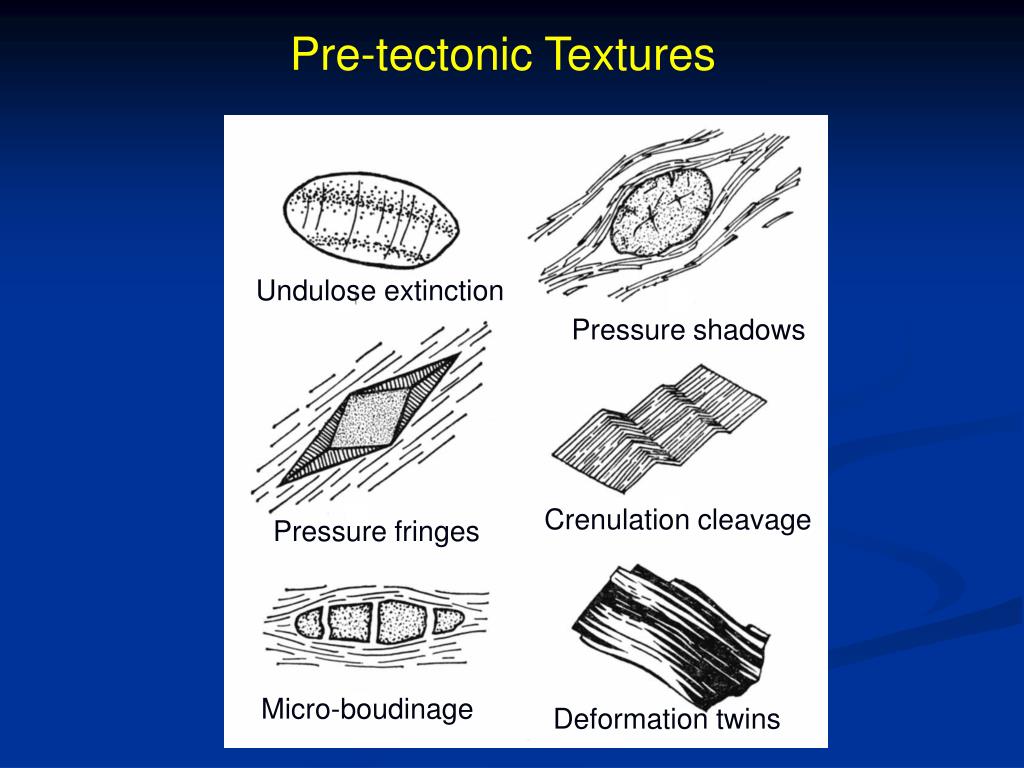 Pre-tectonic Textures

Undulose extinction

Pressure shadows

Pressure fringes

Crenulation cleavage

Micro-boudinage

Deformation twins